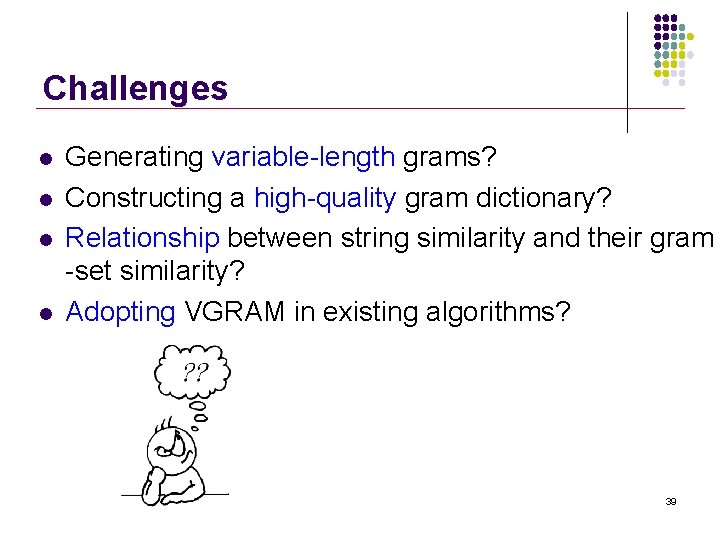 Challenges

- Generating variable-length grams?
- Constructing a high-quality gram dictionary?
- Relationship between string similarity and their gram -set similarity?
- Adopting VGRAM in existing algorithms?

??

39